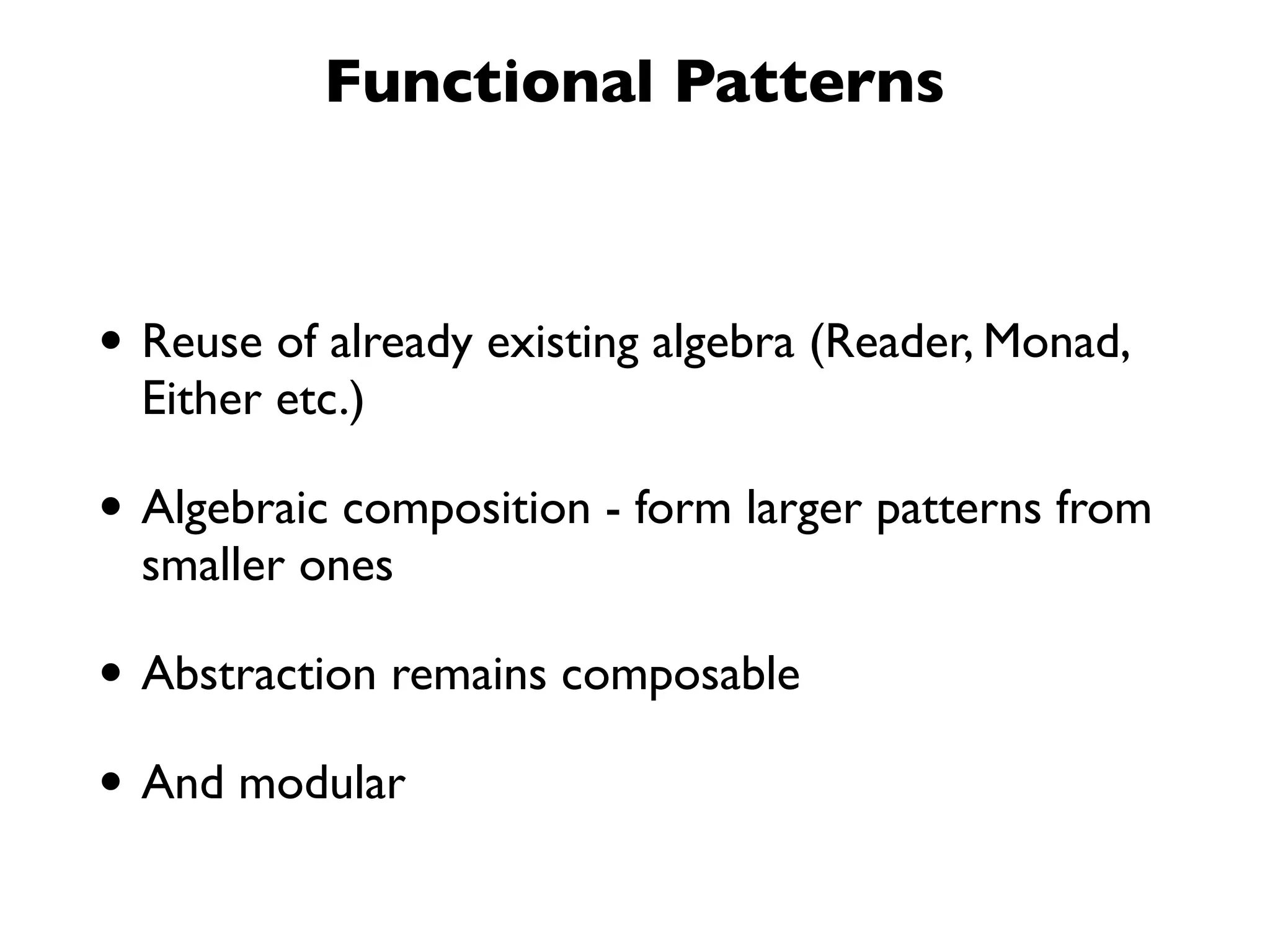 Functional Patterns

• Reuse of already existing algebra (Reader, Monad, Either etc.)

• Algebraic composition - form larger patterns from smaller ones

• Abstraction remains composable

• And modular